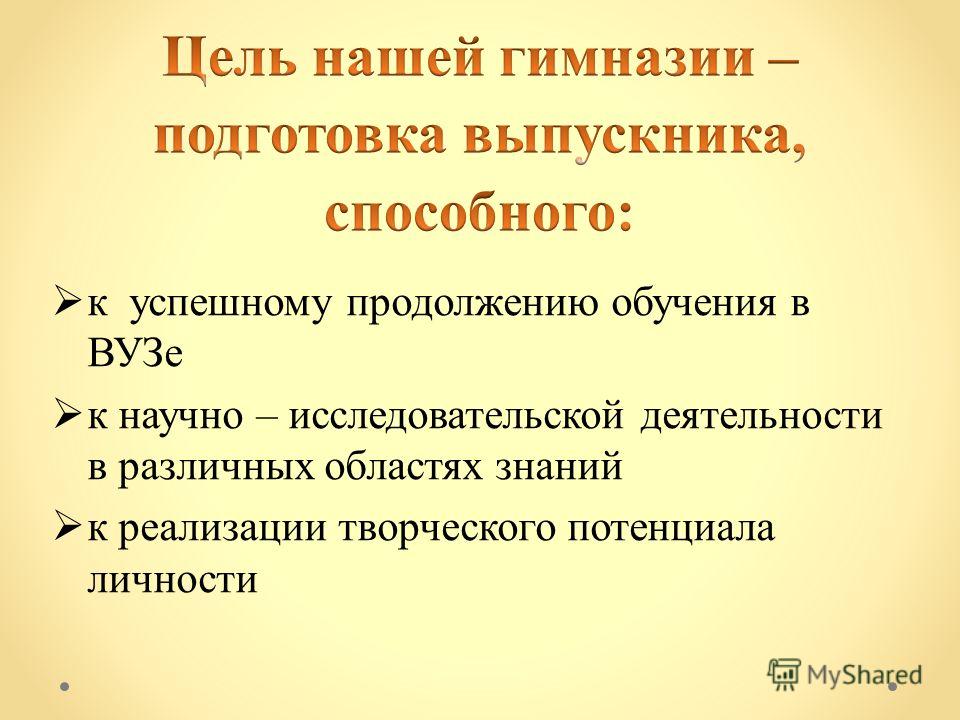 Цель нашей гимназии – подготовка выпускника, способного:

➢ к успешному продолжению обучения в ВУЗе

➢ к научно – исследовательской деятельности в различных областях знаний

➢ к реализации творческого потенциала личности

MyShared